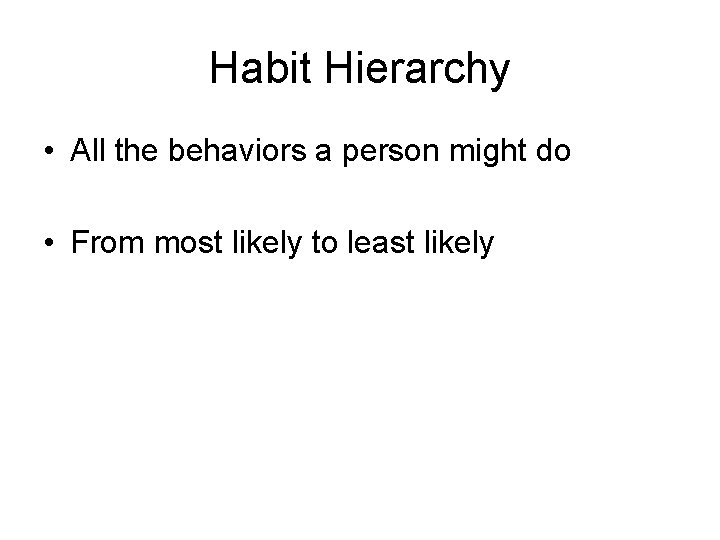 Habit Hierarchy

• All the behaviors a person might do

• From most likely to least likely